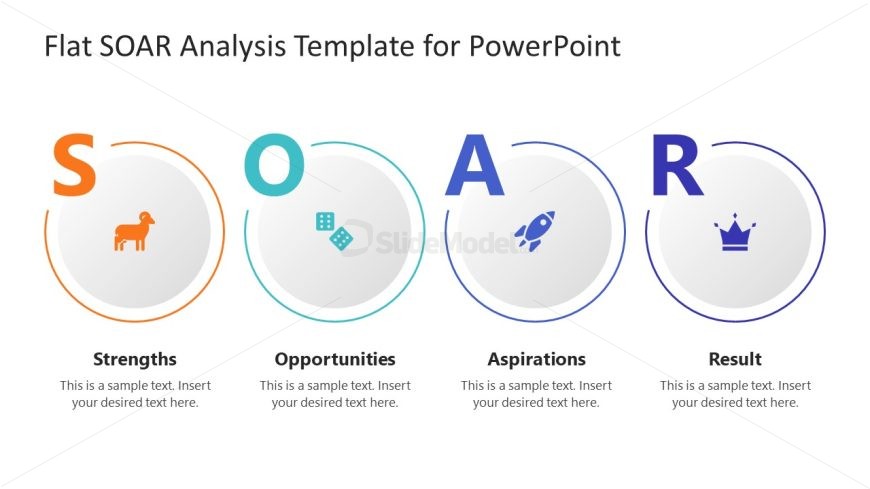 Flat SOAR Analysis Template for PowerPoint

S

O

A

R

SlideModel

Strengths

This is a sample text. Insert your desired text here.

Opportunities

This is a sample text. Insert your desired text here.

Aspirations

This is a sample text. Insert your desired text here.

Result

This is a sample text. Insert your desired text here.